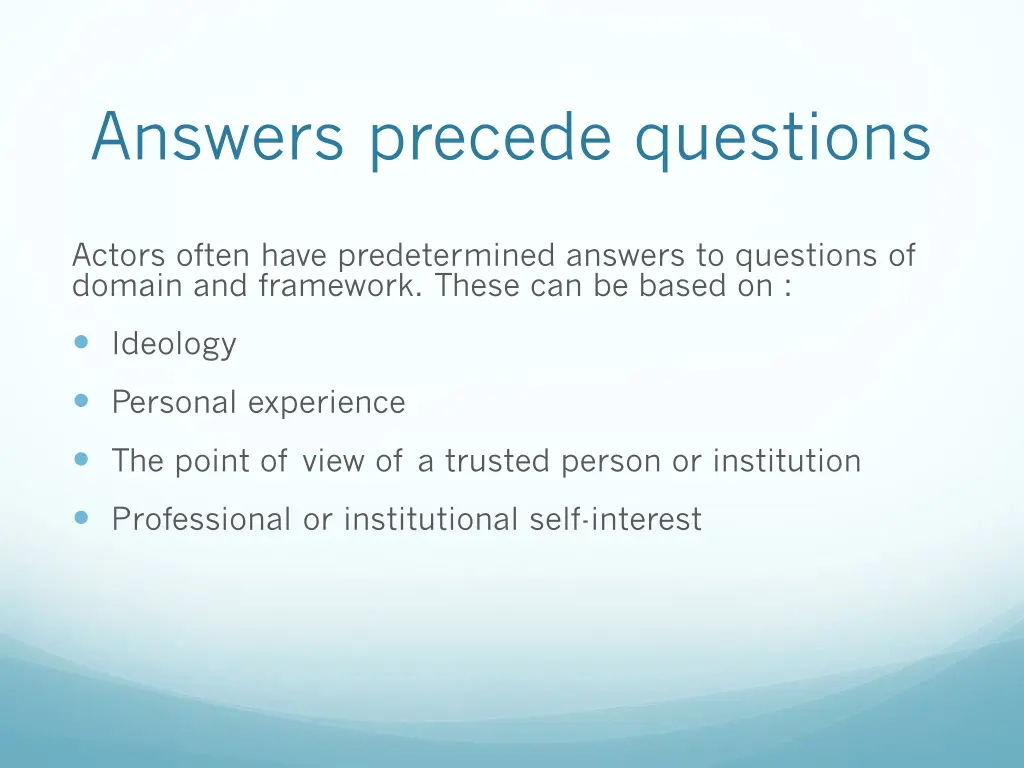 Answers precede questions

Actors often have predetermined answers to questions of domain and framework. These can be based on :

- Ideology
- Personal experience
- The point of view of a trusted person or institution
- Professional or institutional self-interest